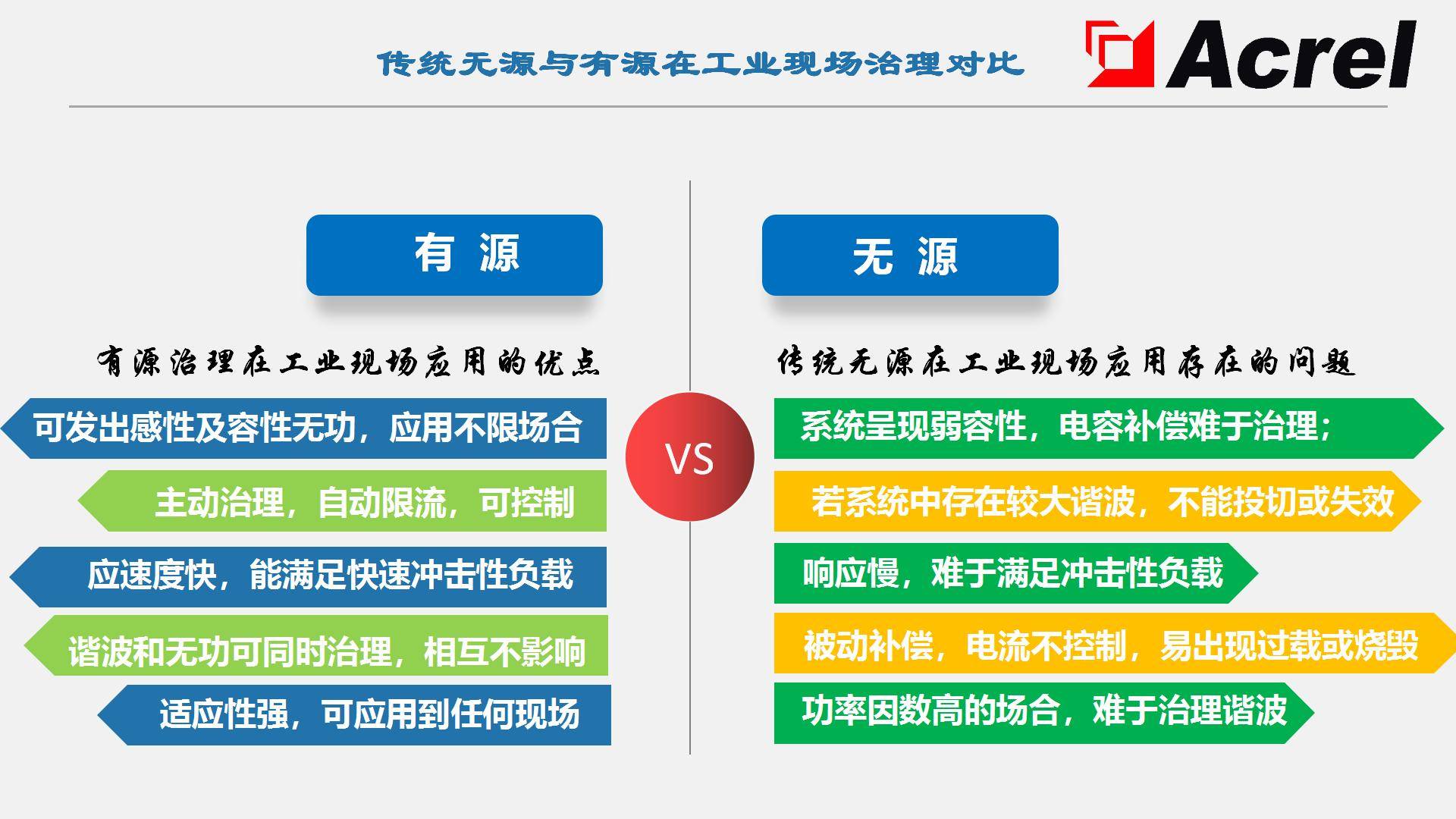 传统无源与有源在工业现场治理对比

Acrel

有 源

有源治理在工业现场应用的优点

可发出感性及容性无功，应用不限场合

主动治理，自动限流，可控制

应速度快，能满足快速冲击性负载

谐波和无功可同时治理，相互不影响

适应性强，可应用到任何现场

VS

无 源

传统无源在工业现场应用存在的问题

系统呈现弱容性，电容补偿难于治理；

若系统中存在较大谐波，不能投切或失效

响应慢，难于满足冲击性负载

被动补偿，电流不控制，易出现过载或烧毁

功率因数高的场合，难于治理谐波